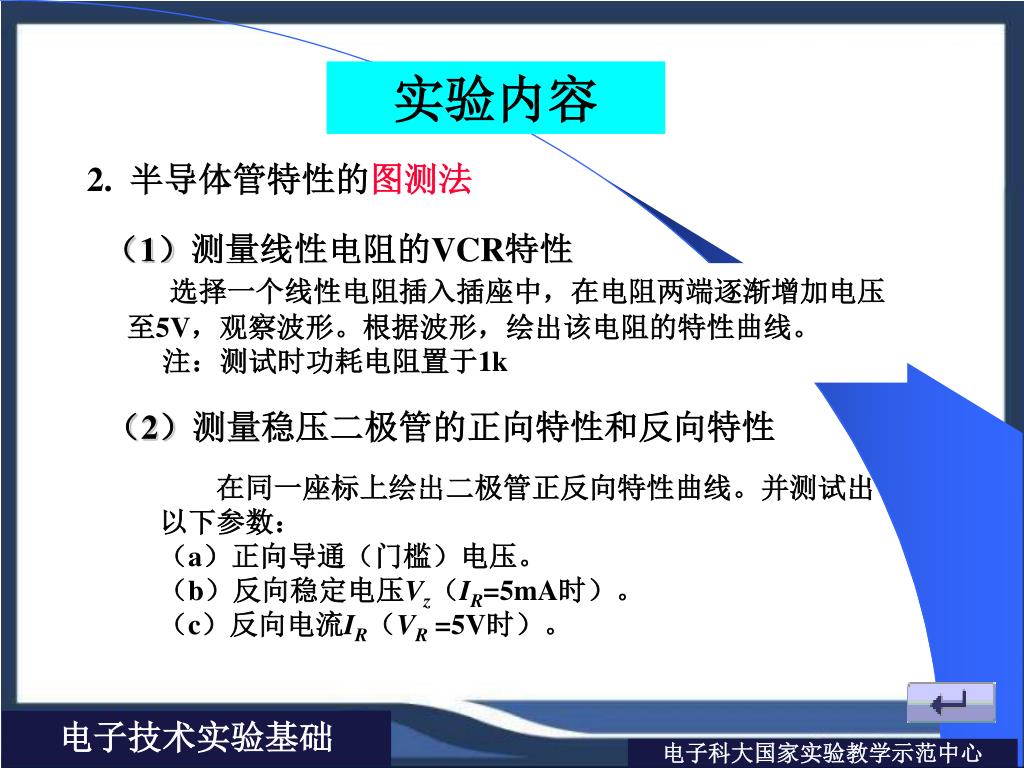 实验内容

2. 半导体管特性的图测法

（1）测量线性电阻的VCR特性

选择一个线性电阻插入插座中，在电阻两端逐渐增加电压至5V，观察波形。根据波形，绘出该电阻的特性曲线。

注：测试时功耗电阻置于1k

（2）测量稳压二极管的正向特性和反向特性

在同一座标上绘出二极管正反向特性曲线。并测试出以下参数：

（a）正向导通（门槛）电压。

（b）反向稳定电压$V_z$（$I_R$=5mA时）。

（c）反向电流$I_R$（$V_R$ =5V时）。

电子技术实验基础

电子科大国家实验教学示范中心